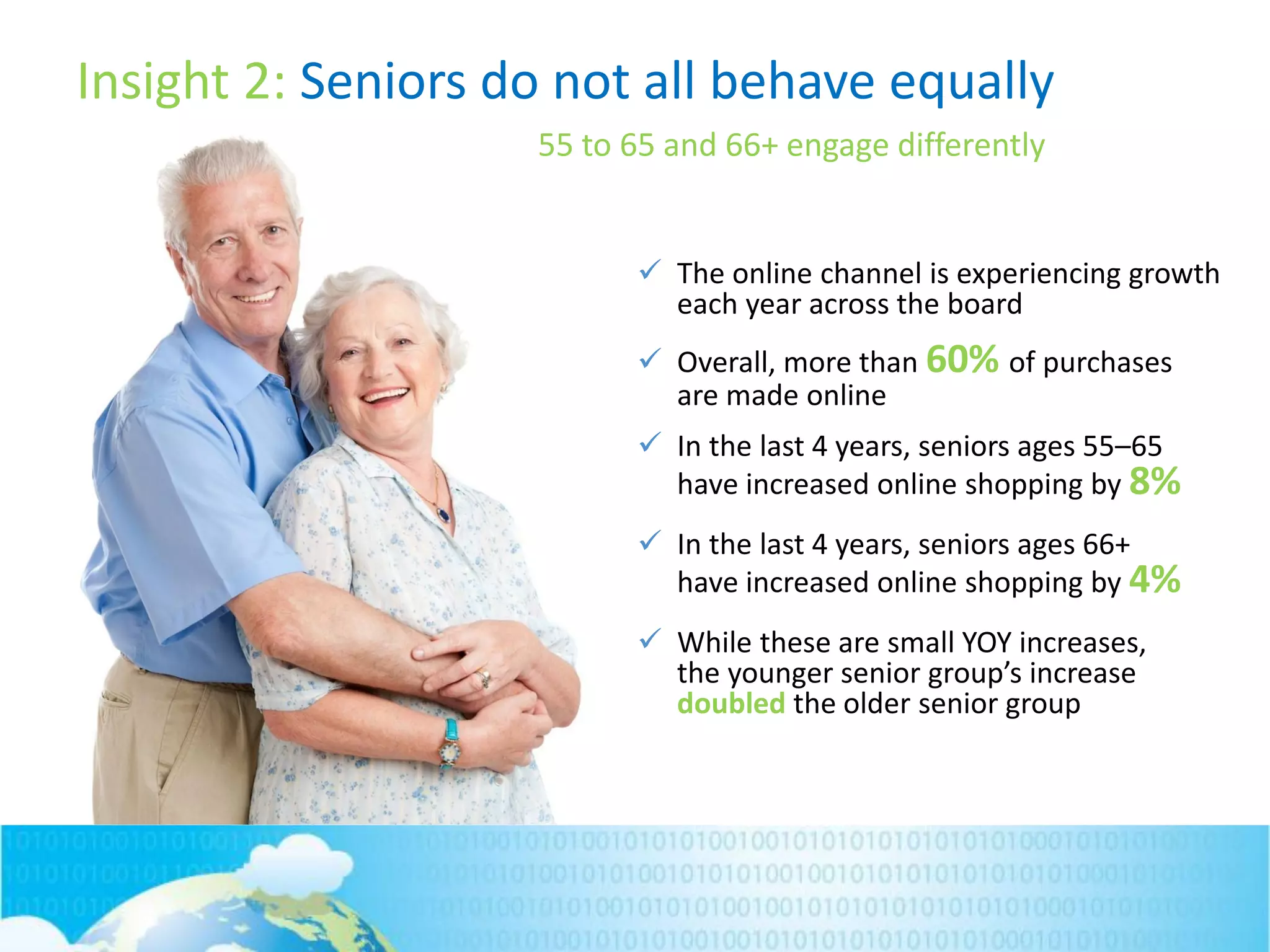 Insight 2: Seniors do not all behave equally

55 to 65 and 66+ engage differently

✓ The online channel is experiencing growth each year across the board

✓ Overall, more than 60% of purchases are made online

✓ In the last 4 years, seniors ages 55–65 have increased online shopping by 8%

✓ In the last 4 years, seniors ages 66+ have increased online shopping by 4%

✓ While these are small YOY increases, the younger senior group's increase doubled the older senior group